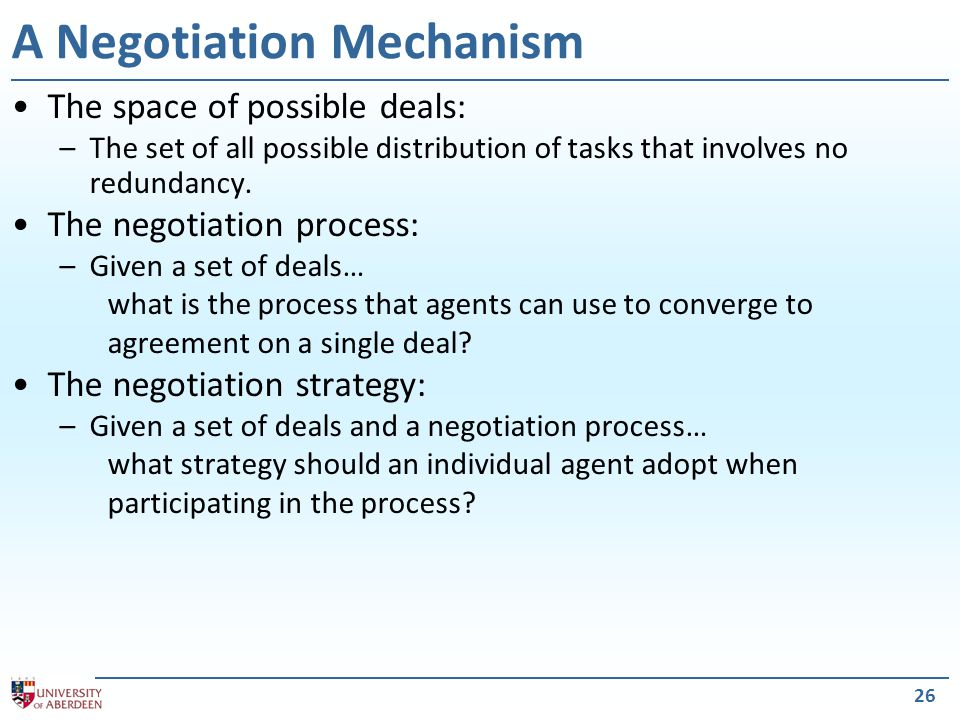 A Negotiation Mechanism

• The space of possible deals:
– The set of all possible distribution of tasks that involves no redundancy.

• The negotiation process:
– Given a set of deals…
what is the process that agents can use to converge to agreement on a single deal?

• The negotiation strategy:
– Given a set of deals and a negotiation process…
what strategy should an individual agent adopt when participating in the process?

UNIVERSITY OF ABERDEEN

26